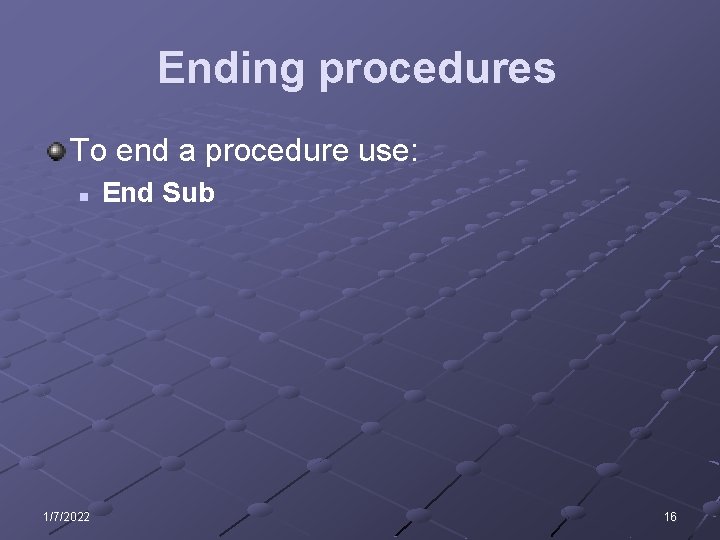 Ending procedures

To end a procedure use:

End Sub

1/7/2022

16